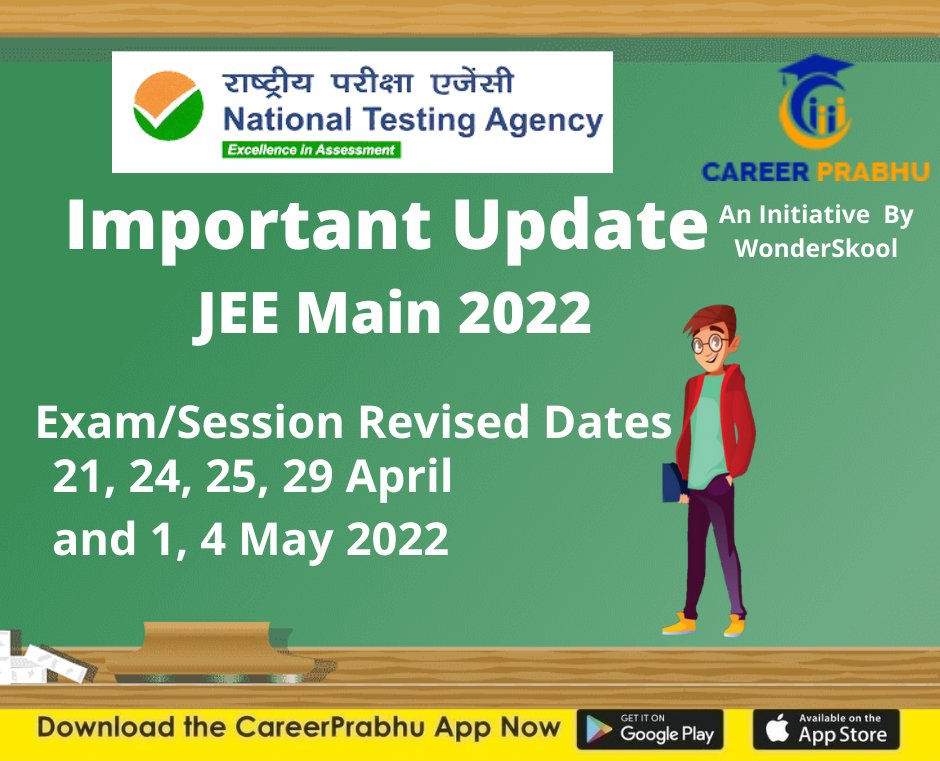 राष्ट्रीय परीक्षा एजेंसी
National Testing Agency
Excellence in Assessment

CAREER PRABHU
An Initiative By
WonderSkool

Important Update
JEE Main 2022

Exam/Session Revised Dates
21, 24, 25, 29 April
and 1, 4 May 2022

Download the CareerPrabhu App Now
GET IT ON Google Play
Available on the App Store